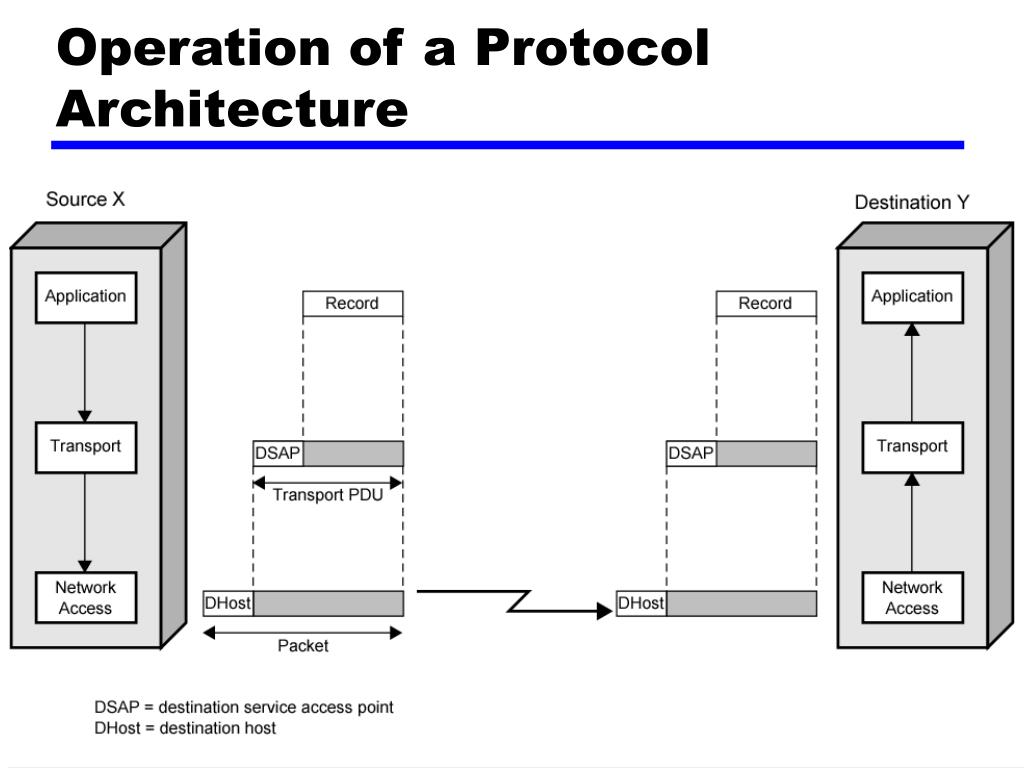 Operation of a Protocol Architecture

Source X

Application

Transport

Network Access

Record

DSAP

Transport PDU

DHost

Packet

Record

DSAP

DHost

Destination Y

Application

Transport

Network Access

DSAP = destination service access point
DHost = destination host